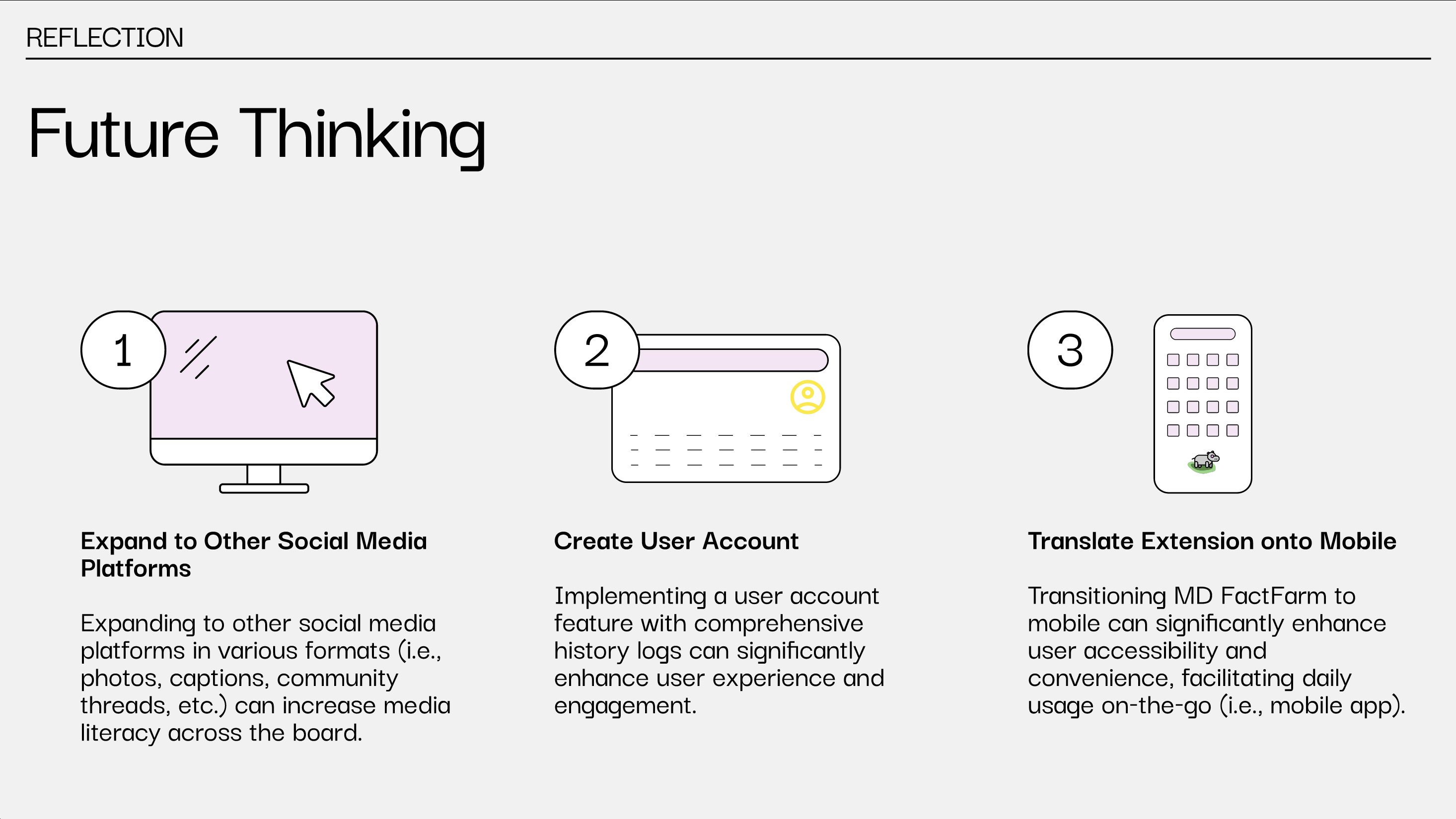 REFLECTION

Future Thinking

1

Expand to Other Social Media Platforms

Expanding to other social media platforms in various formats (i.e., photos, captions, community threads, etc.) can increase media literacy across the board.

2

Create User Account

Implementing a user account feature with comprehensive history logs can significantly enhance user experience and engagement.

3

Translate Extension onto Mobile

Transitioning MD FactFarm to mobile can significantly enhance user accessibility and convenience, facilitating daily usage on-the-go (i.e., mobile app).